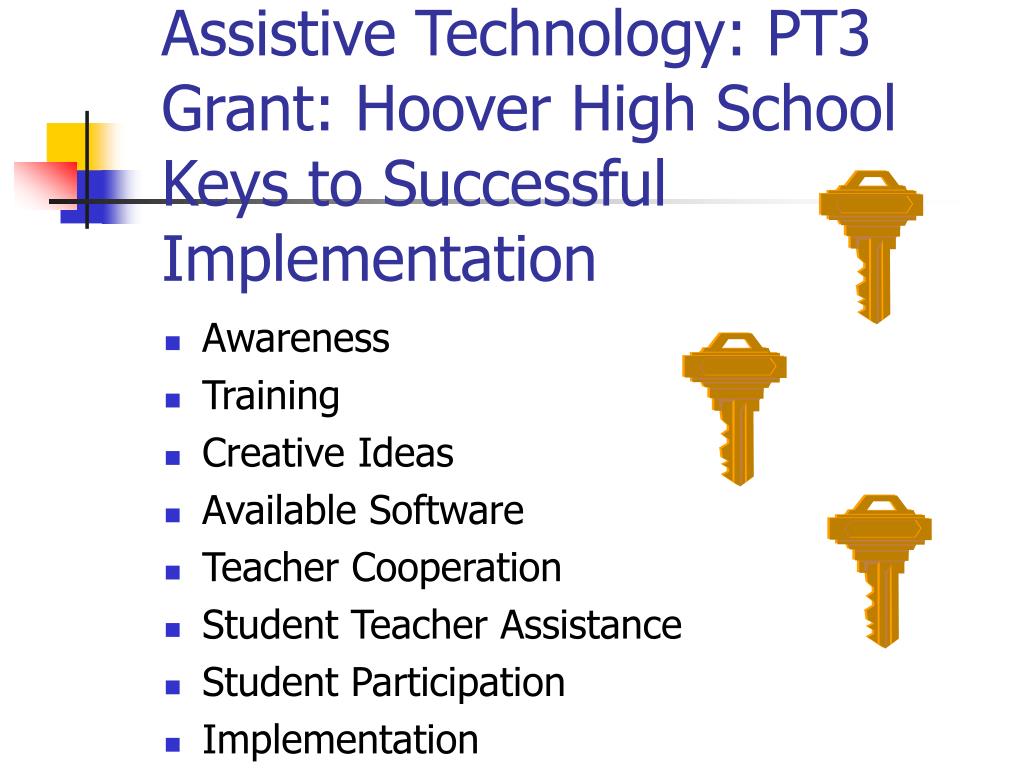 Assistive Technology: PT3 Grant: Hoover High School Keys to Successful Implementation

- Awareness
- Training
- Creative Ideas
- Available Software
- Teacher Cooperation
- Student Teacher Assistance
- Student Participation
- Implementation